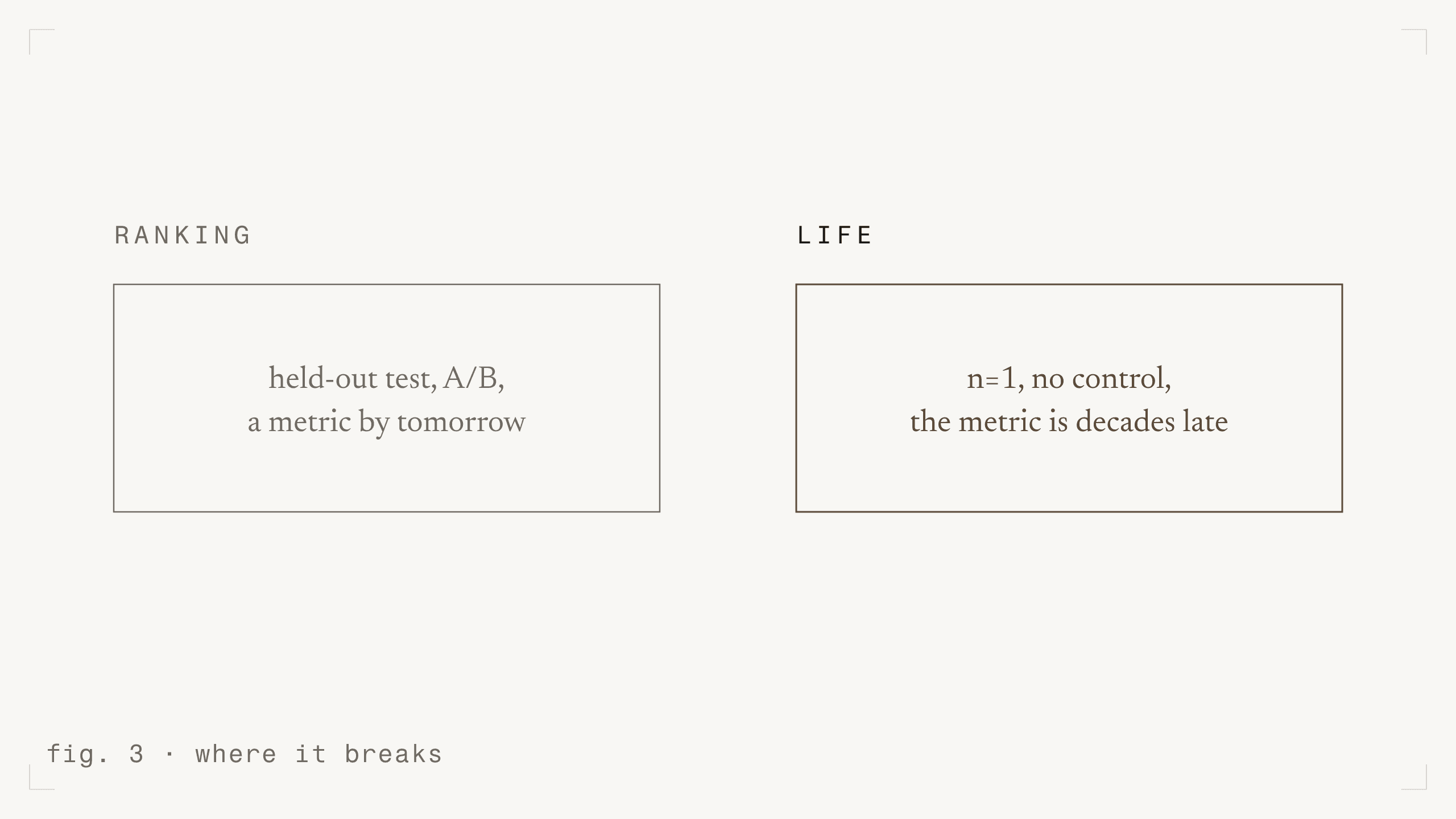 RANKING

held-out test, A/B,
a metric by tomorrow

LIFE

n=1, no control,
the metric is decades late

fig. 3 · where it breaks